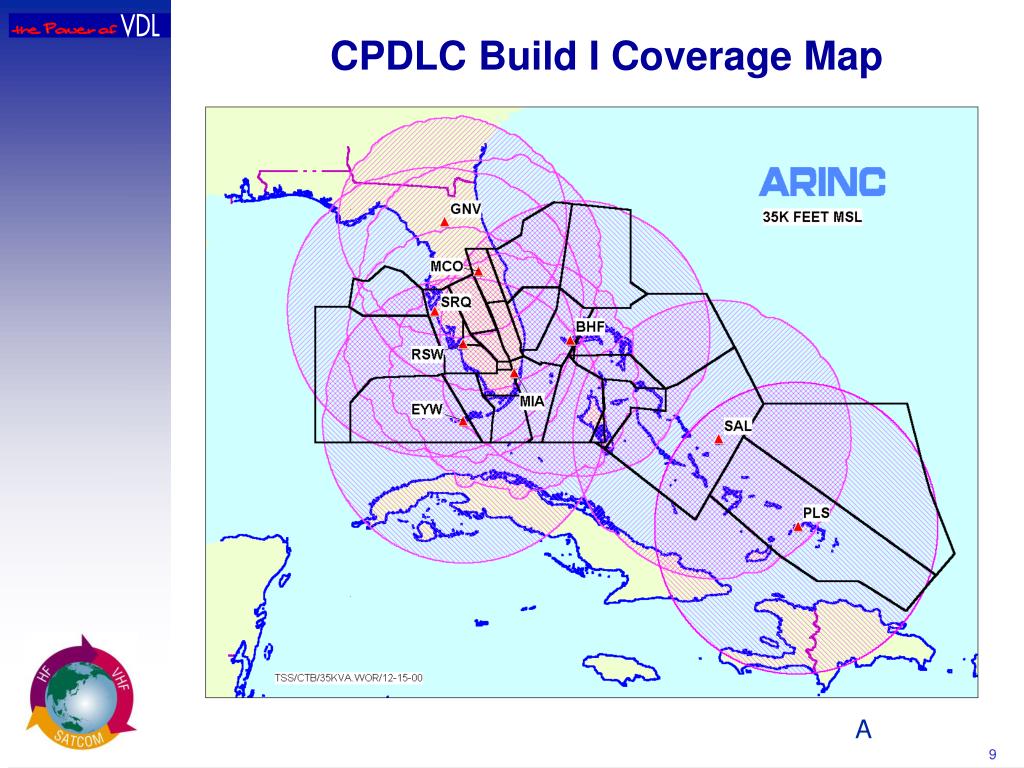 the Power of VDL

CPDLC Build I Coverage Map

ARINC

35K FEET MSL

GNV

MCO

SRQ

BHF

RSW

MIA

EYW

SAL

PLS

TSS/CTB/35KVA.WOR/12-15-00

HF VHF SATCOM

A

9